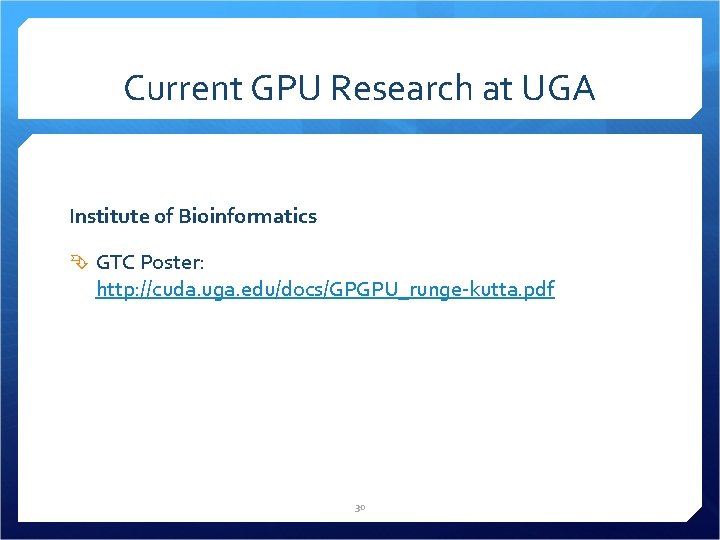 Current GPU Research at UGA

Institute of Bioinformatics

GTC Poster: http://cuda.uga.edu/docs/GPGPU_runge-kutta.pdf

30